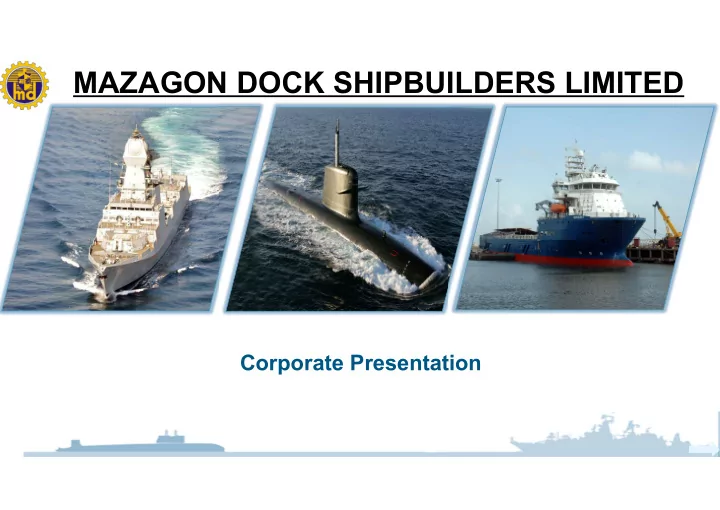 md

MAZAGON DOCK SHIPBUILDERS LIMITED

Corporate Presentation